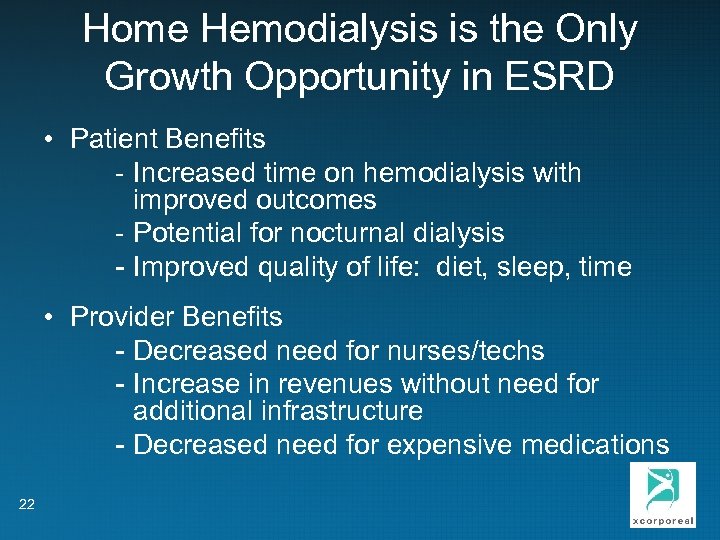 Home Hemodialysis is the Only Growth Opportunity in ESRD

• Patient Benefits
- Increased time on hemodialysis with improved outcomes
- Potential for nocturnal dialysis
- Improved quality of life: diet, sleep, time

• Provider Benefits
- Decreased need for nurses/techs
- Increase in revenues without need for additional infrastructure
- Decreased need for expensive medications

22

xcorporeal